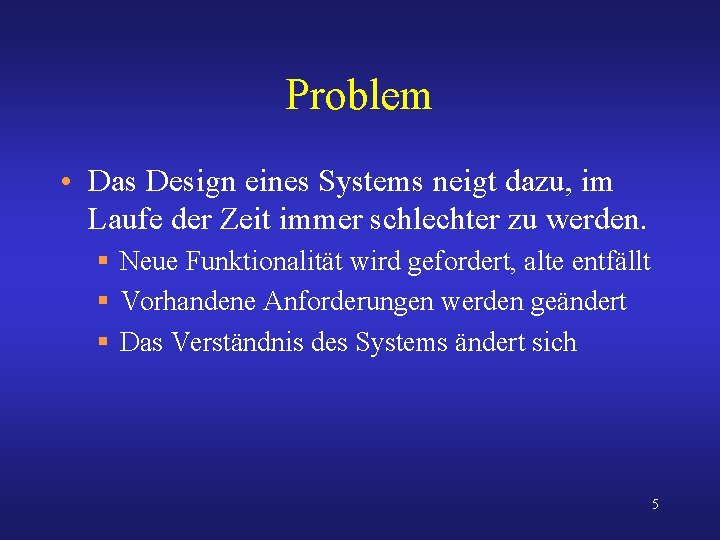 Problem

• Das Design eines Systems neigt dazu, im Laufe der Zeit immer schlechter zu werden.

▪ Neue Funktionalität wird gefordert, alte entfällt

▪ Vorhandene Anforderungen werden geändert

▪ Das Verständnis des Systems ändert sich

5